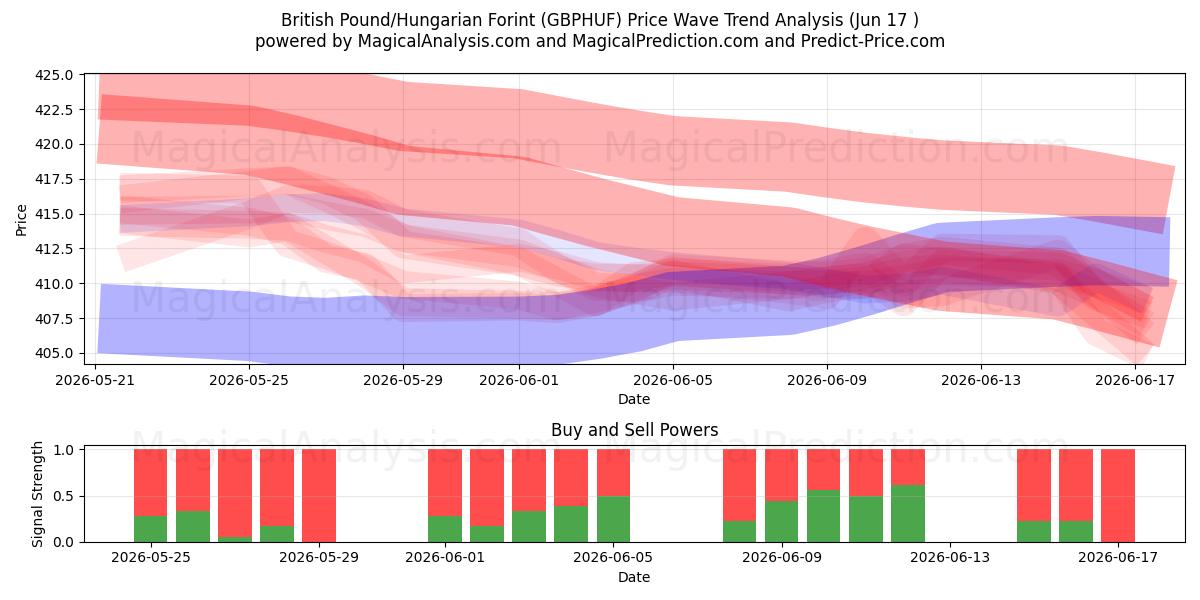 British Pound/Hungarian Forint (GBPHUF) Price Wave Trend Analysis (Jun 17 )
powered by MagicalAnalysis.com and MagicalPrediction.com and Predict-Price.com

MagicalAnalysis.com MagicalPrediction.com
MagicalAnalysis.com MagicalPrediction.com

Price
425.0
422.5
420.0
417.5
415.0
412.5
410.0
407.5
405.0

2026-05-21 2026-05-25 2026-05-29 2026-06-01 2026-06-05 2026-06-09 2026-06-13 2026-06-17
Date

Buy and Sell Powers

MagicalAnalysis.com MagicalPrediction.com

Signal Strength
1.0
0.5
0.0

2026-05-25 2026-05-29 2026-06-01 2026-06-05 2026-06-09 2026-06-13 2026-06-17
Date